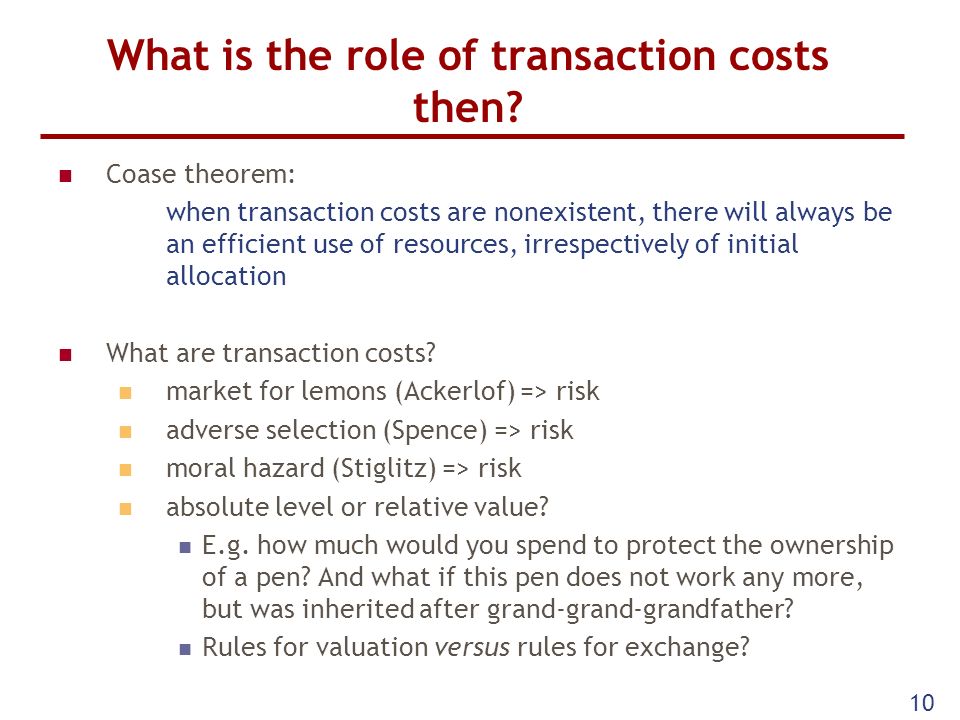 What is the role of transaction costs then?

Coase theorem:

when transaction costs are nonexistent, there will always be an efficient use of resources, irrespectively of initial allocation

What are transaction costs?

market for lemons (Ackerlof) => risk

adverse selection (Spence) => risk

moral hazard (Stiglitz) => risk

absolute level or relative value?

E.g. how much would you spend to protect the ownership of a pen? And what if this pen does not work any more, but was inherited after grand-grand-grandfather?

Rules for valuation versus rules for exchange?

10